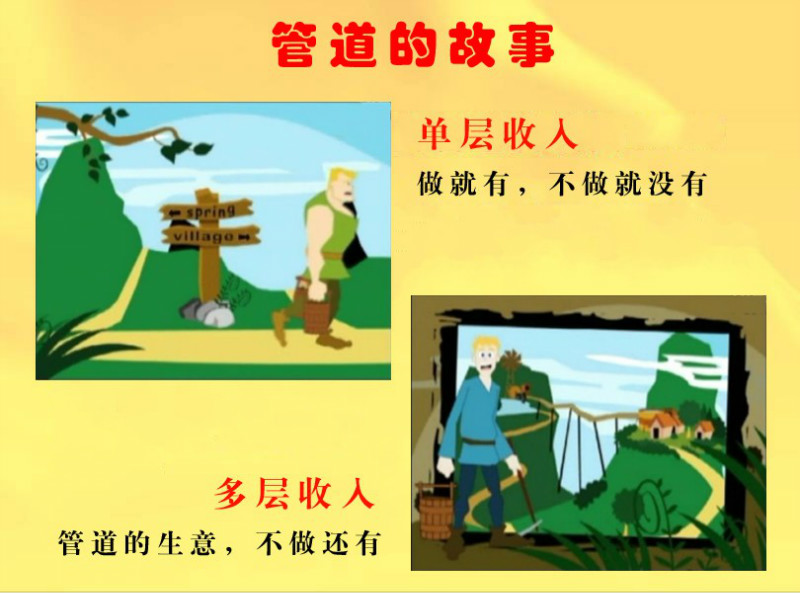 管道的故事

spring

village

单层收入

做就有，不做就没有

多层收入

管道的生意，不做还有